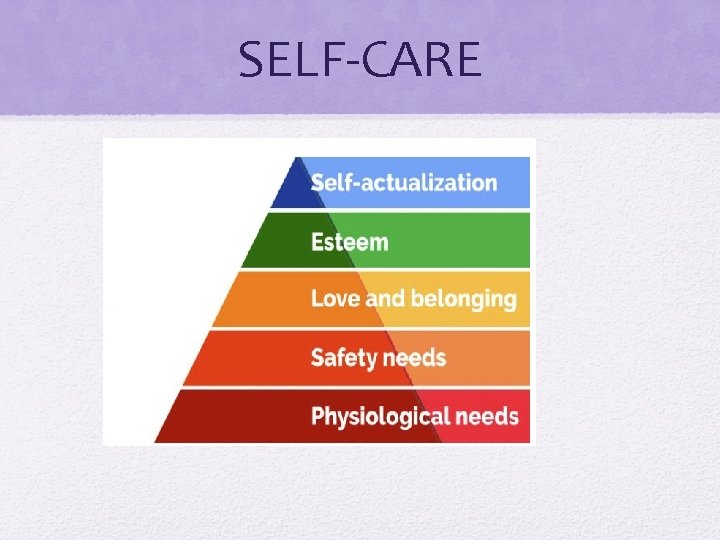 SELF-CARE

Self-actualization
Esteem
Love and belonging
Safety needs
Physiological needs